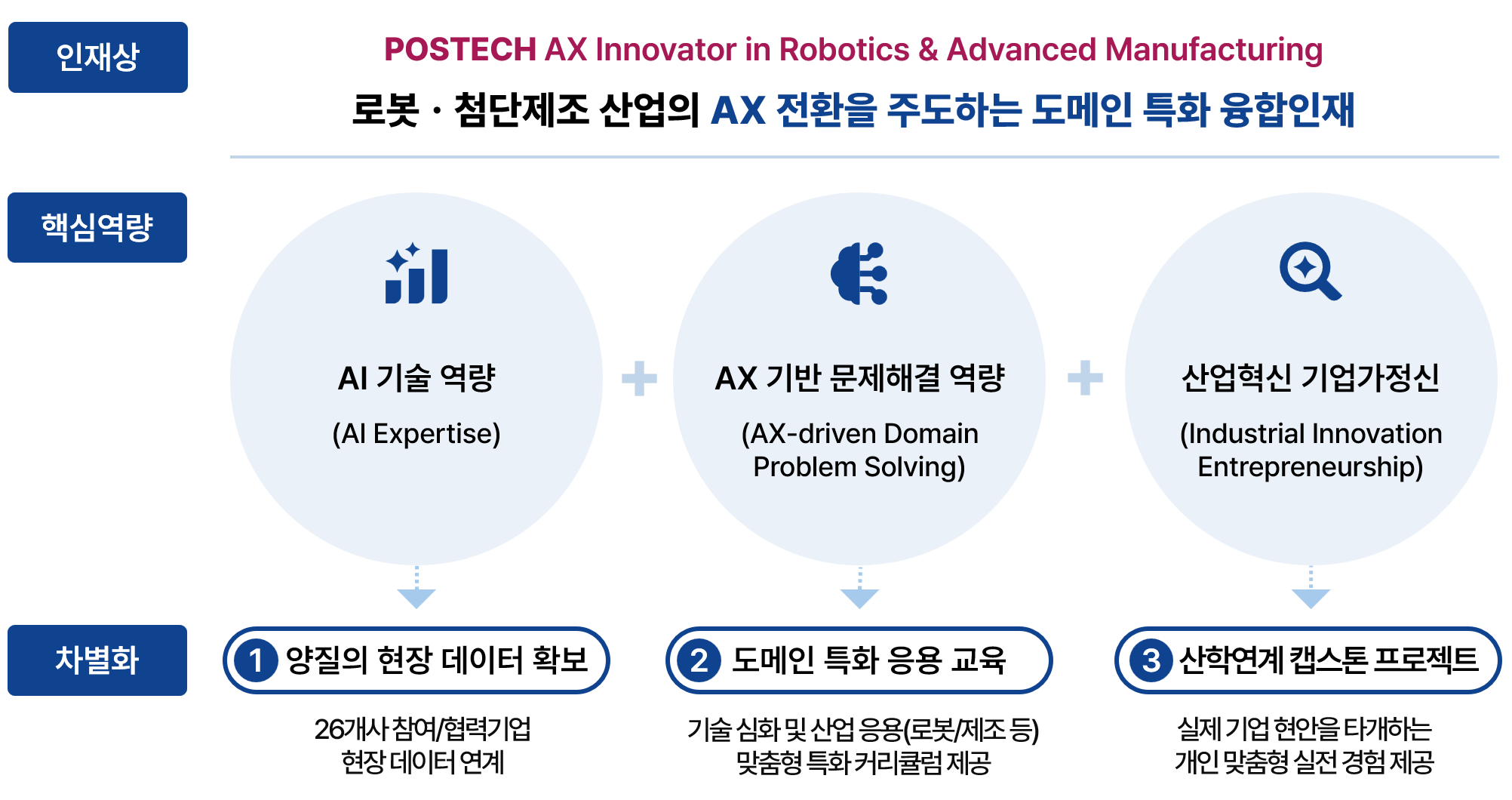 인재상

POSTECH AX Innovator in Robotics & Advanced Manufacturing

로봇 · 첨단제조 산업의 AX 전환을 주도하는 도메인 특화 융합인재

핵심역량

AI 기술 역량
(AI Expertise)

+

AX 기반 문제해결 역량
(AX-driven Domain Problem Solving)

+

산업혁신 기업가정신
(Industrial Innovation Entrepreneurship)

차별화

1 양질의 현장 데이터 확보

26개사 참여/협력기업 현장 데이터 연계

2 도메인 특화 응용 교육

기술 심화 및 산업 응용(로봇/제조 등) 맞춤형 특화 커리큘럼 제공

3 산학연계 캡스톤 프로젝트

실제 기업 현안을 타개하는 개인 맞춤형 실전 경험 제공